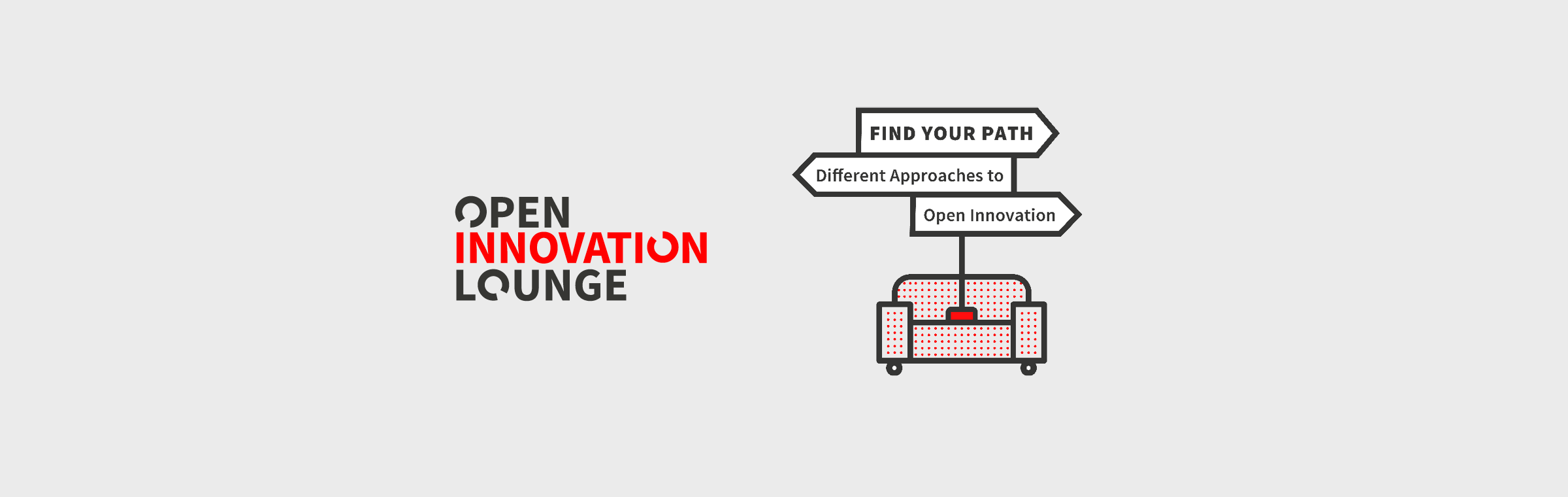 OPEN
INNOVATION
LOUNGE

FIND YOUR PATH
Different Approaches to
Open Innovation